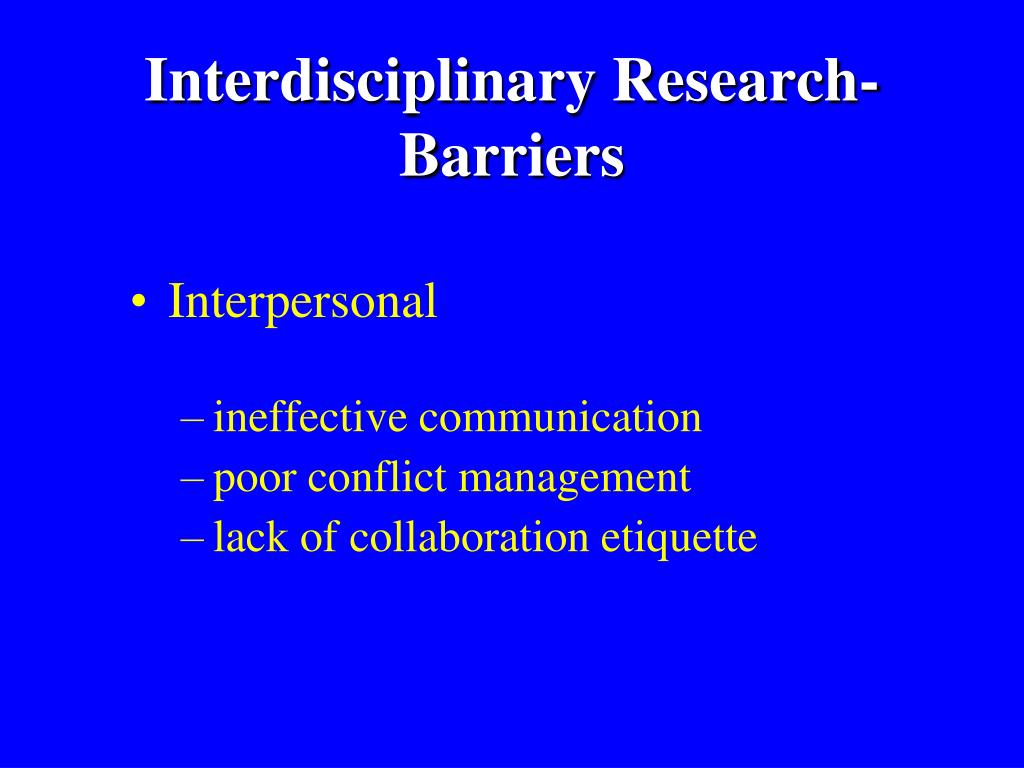 Interdisciplinary Research-Barriers

• Interpersonal

– ineffective communication
– poor conflict management
– lack of collaboration etiquette